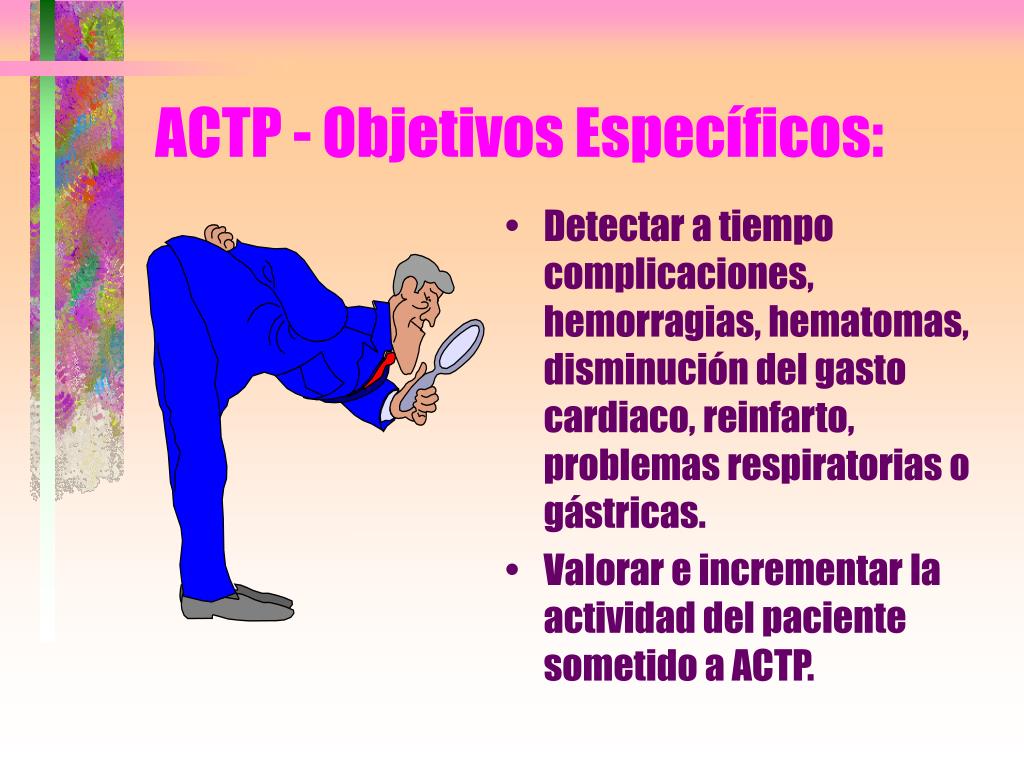 ACTP - Objetivos Específicos:

• Detectar a tiempo complicaciones, hemorragias, hematomas, disminución del gasto cardiaco, reinfarto, problemas respiratorias o gástricas.

• Valorar e incrementar la actividad del paciente sometido a ACTP.